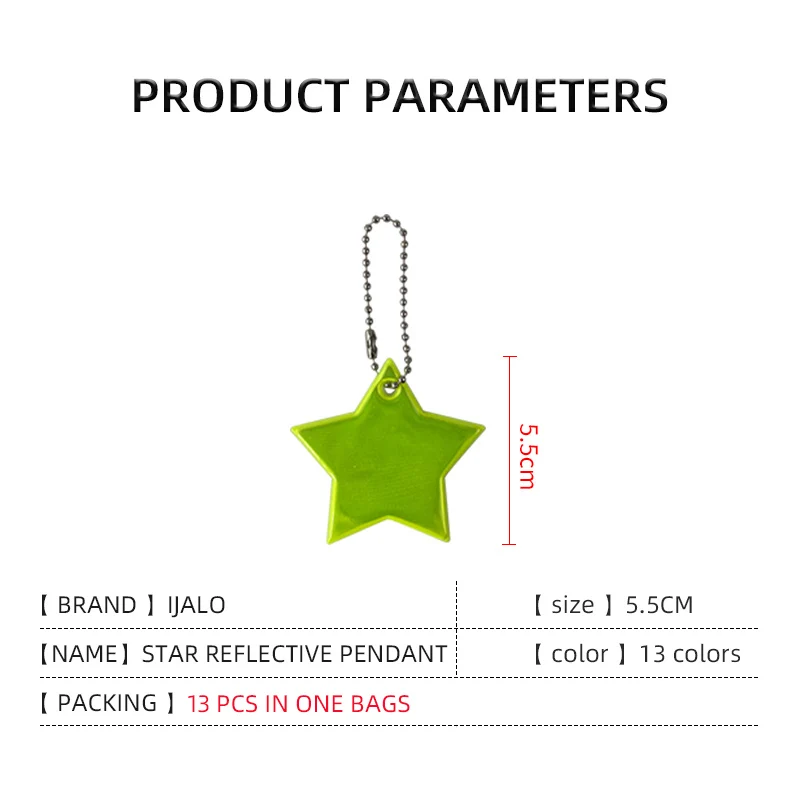 PRODUCT PARAMETERS

5.5cm

| 【 BRAND 】 IJALO | 【 size 】 5.5CM |
|---|---|
| 【NAME】 STAR REFLECTIVE PENDANT | 【 color 】 13 colors |
| 【 PACKING 】 13 PCS IN ONE BAGS | |